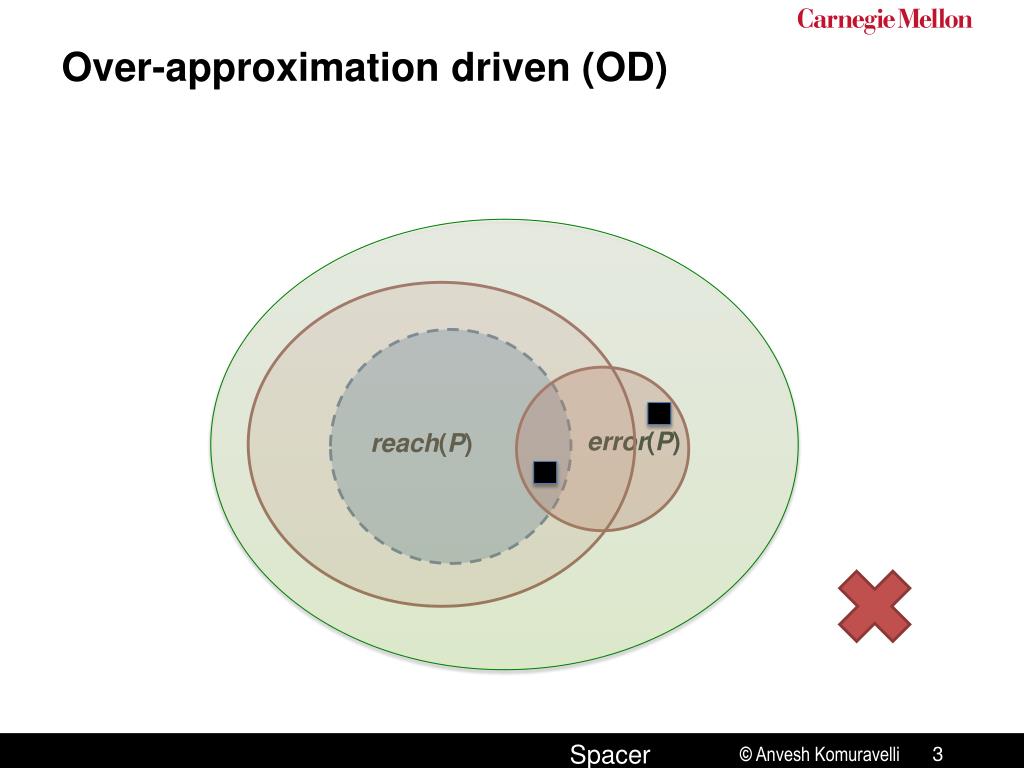 Carnegie Mellon

Over-approximation driven (OD)

reach(P)

error(P)

Spacer

© Anvesh Komuravelli

3